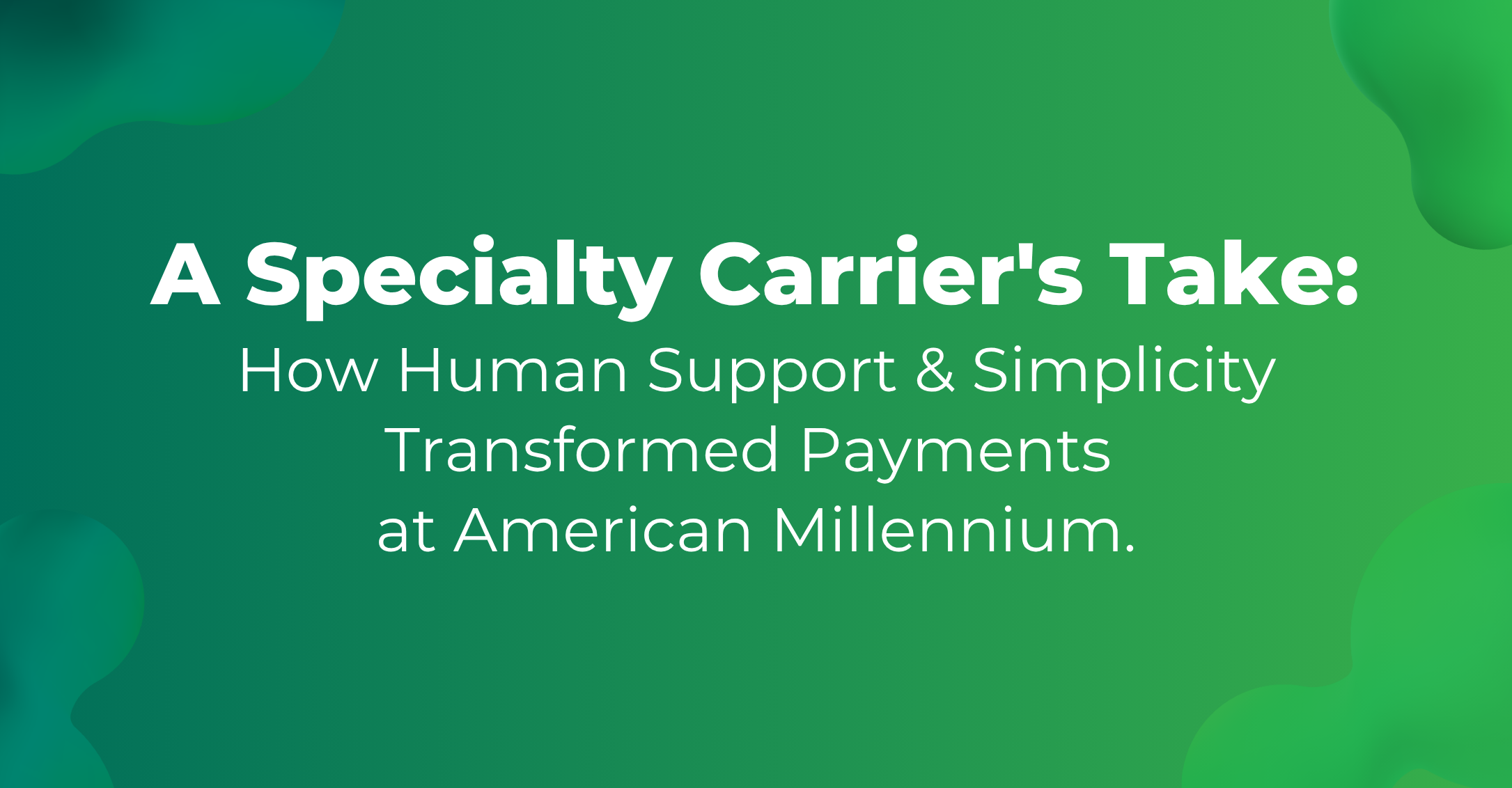 A Specialty Carrier's Take:

How Human Support & Simplicity Transformed Payments at American Millennium.